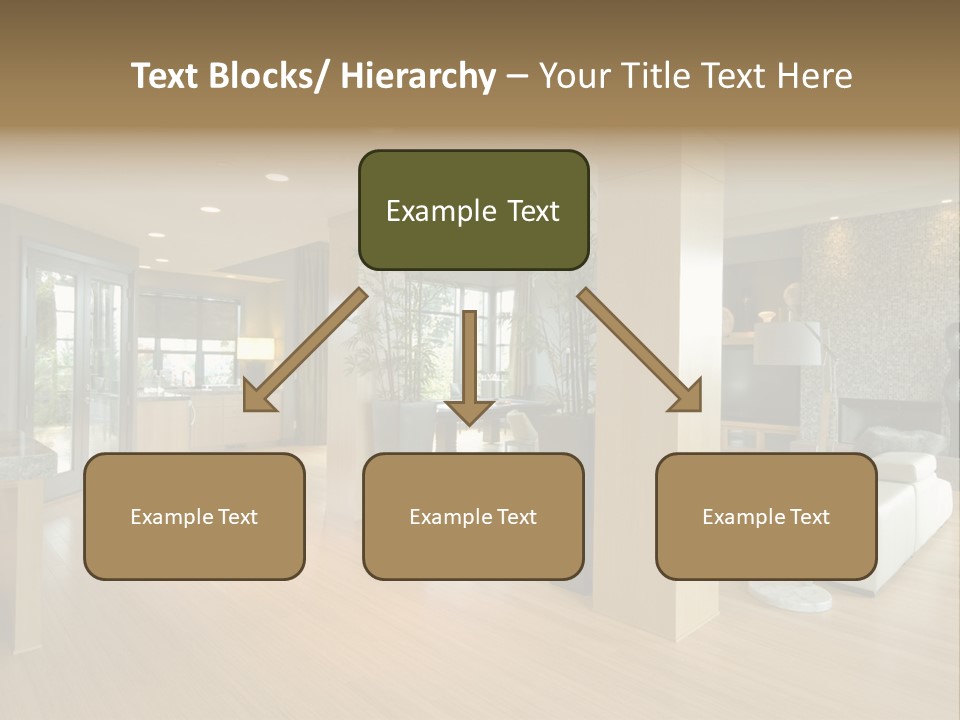 Text Blocks/ Hierarchy – Your Title Text Here

Example Text

Example Text

Example Text

Example Text